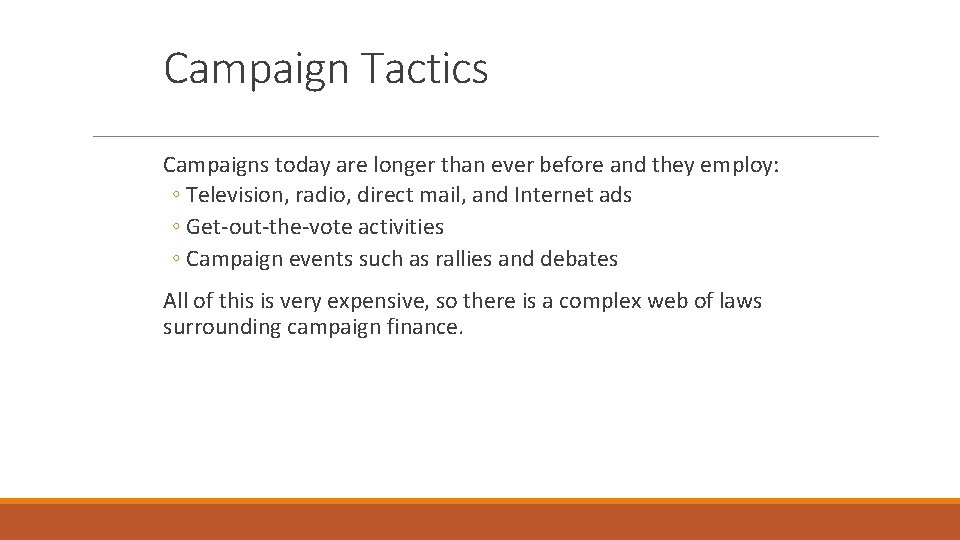 Campaign Tactics

Campaigns today are longer than ever before and they employ:
◦ Television, radio, direct mail, and Internet ads
◦ Get-out-the-vote activities
◦ Campaign events such as rallies and debates

All of this is very expensive, so there is a complex web of laws surrounding campaign finance.